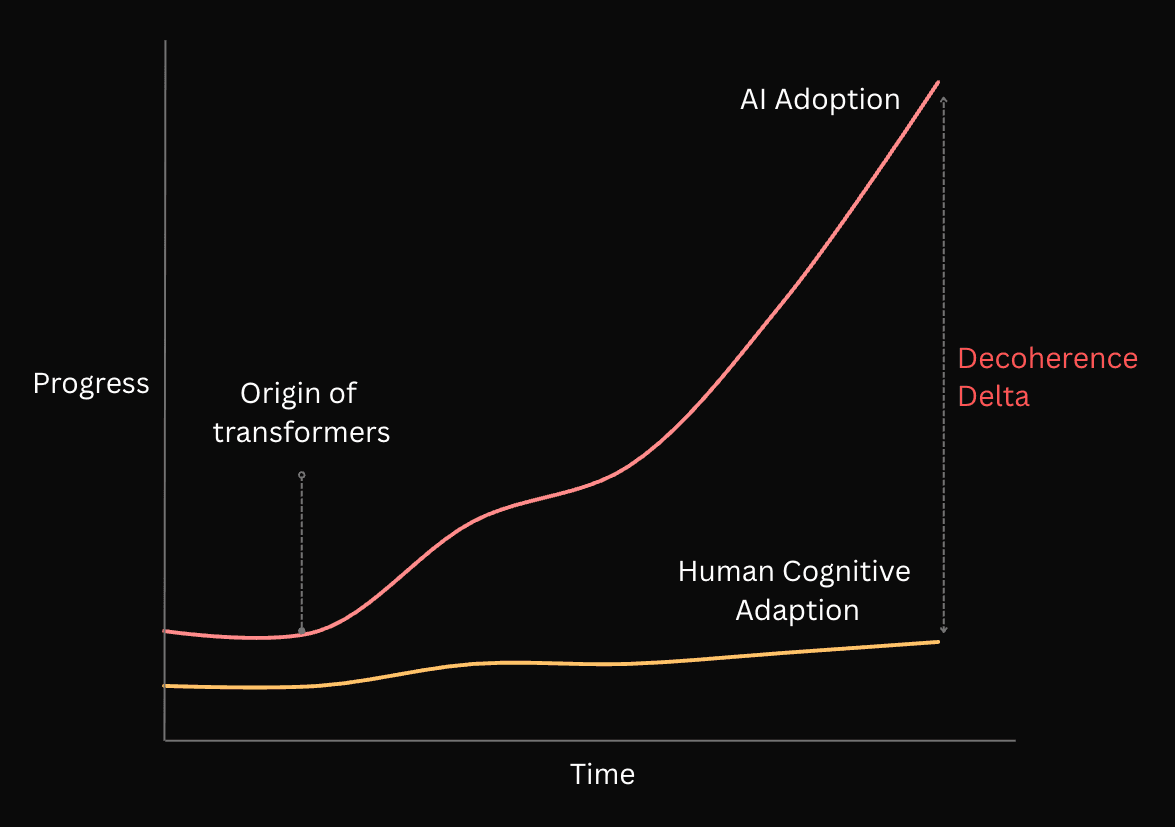 AI Adoption

Progress

Origin of transformers

Decoherence Delta

Human Cognitive Adaption

Time